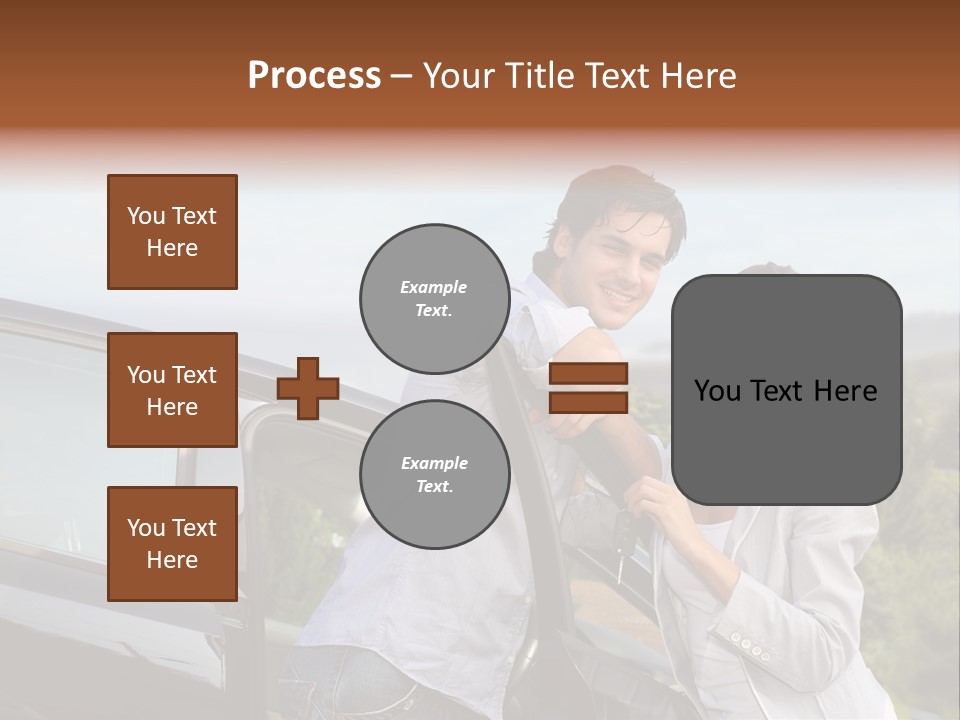 Process – Your Title Text Here

You Text Here

You Text Here

You Text Here

Example Text.

Example Text.

You Text Here